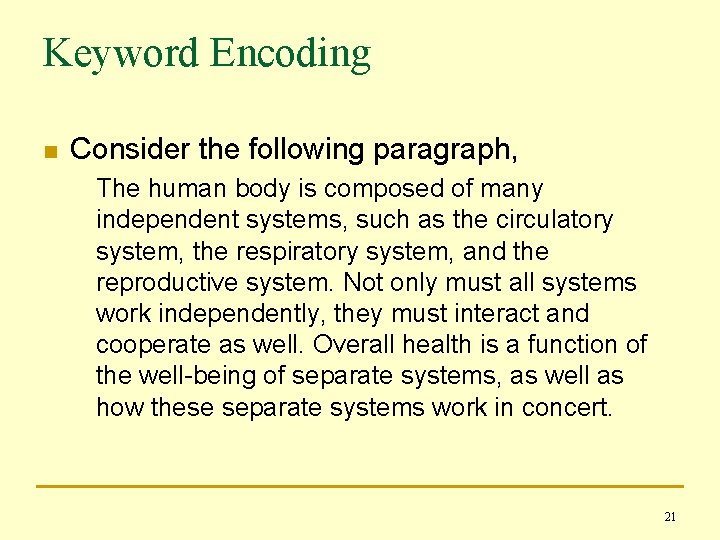 Keyword Encoding

Consider the following paragraph,

The human body is composed of many independent systems, such as the circulatory system, the respiratory system, and the reproductive system. Not only must all systems work independently, they must interact and cooperate as well. Overall health is a function of the well-being of separate systems, as well as how these separate systems work in concert.

21